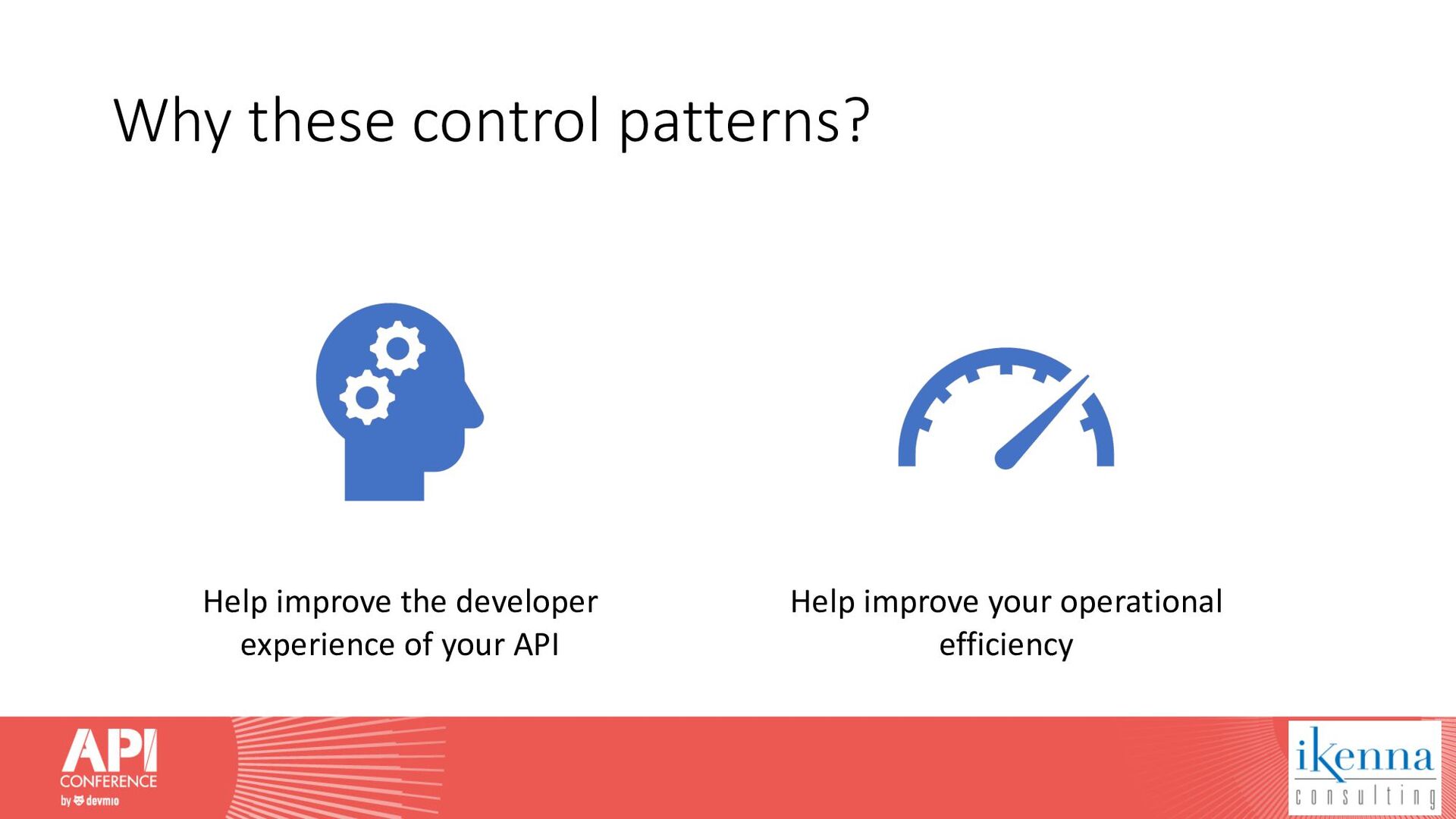 Why these control patterns?

Help improve the developer experience of your API

Help improve your operational efficiency

API CONFERENCE by devmio

ikenna consulting